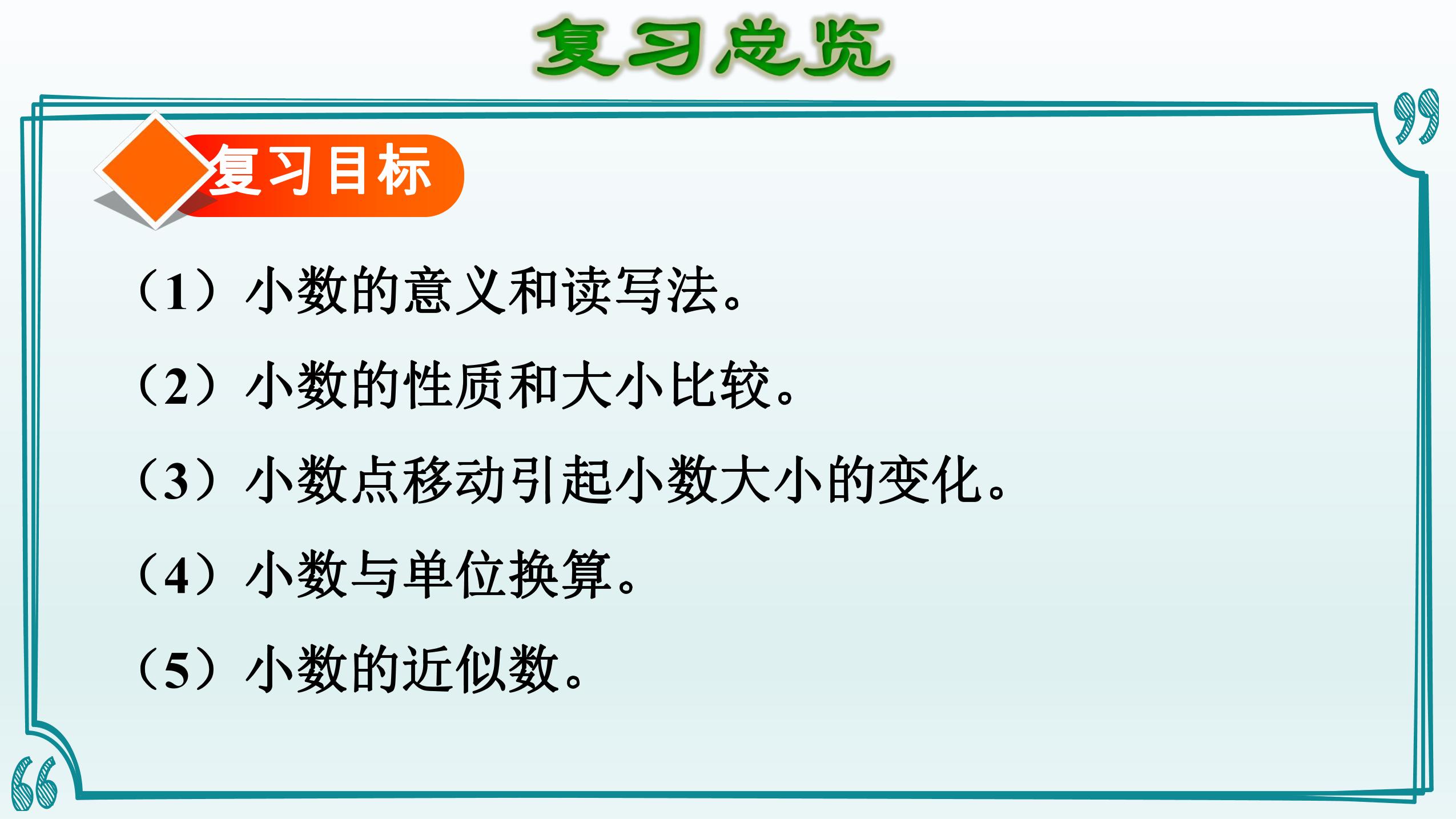 复习总览

复习目标

（1）小数的意义和读写法。

（2）小数的性质和大小比较。

（3）小数点移动引起小数大小的变化。

（4）小数与单位换算。

（5）小数的近似数。